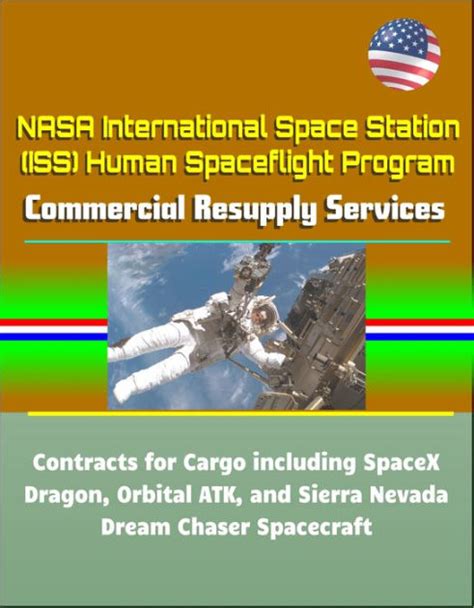 NASA International Space Station (ISS) Human Spaceflight Program

Commercial Resupply Services

Contracts for Cargo including SpaceX Dragon, Orbital ATK, and Sierra Nevada Dream Chaser Spacecraft